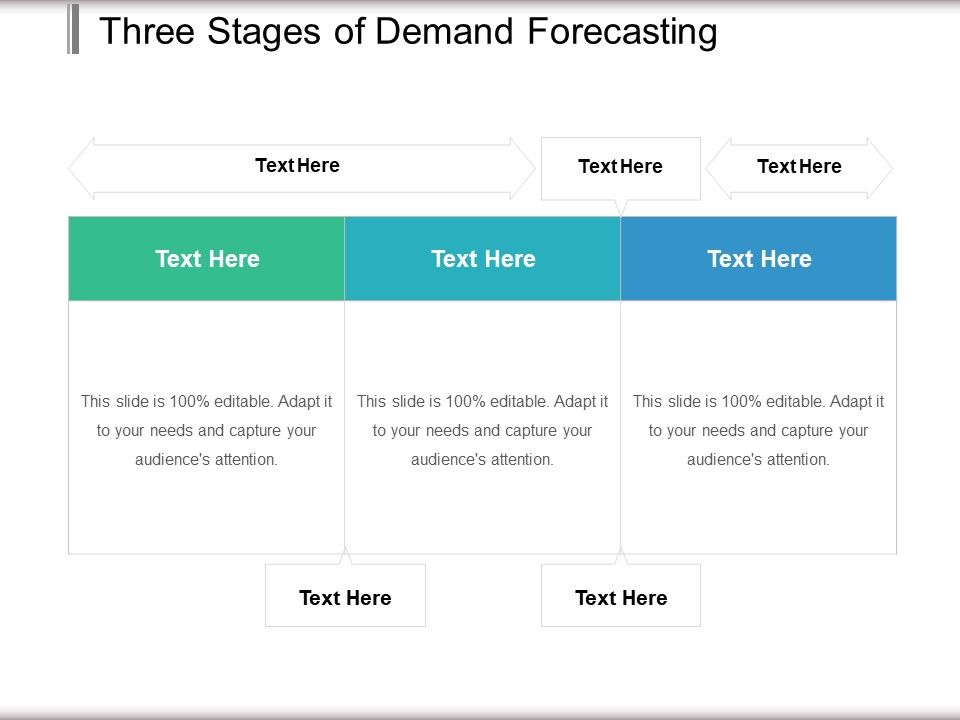 Three Stages of Demand Forecasting

Text Here

Text Here

Text Here

| Text Here | Text Here | Text Here |
|---|---|---|
| This slide is 100% editable. Adapt it to your needs and capture your audience's attention. | This slide is 100% editable. Adapt it to your needs and capture your audience's attention. | This slide is 100% editable. Adapt it to your needs and capture your audience's attention. |

Text Here

Text Here